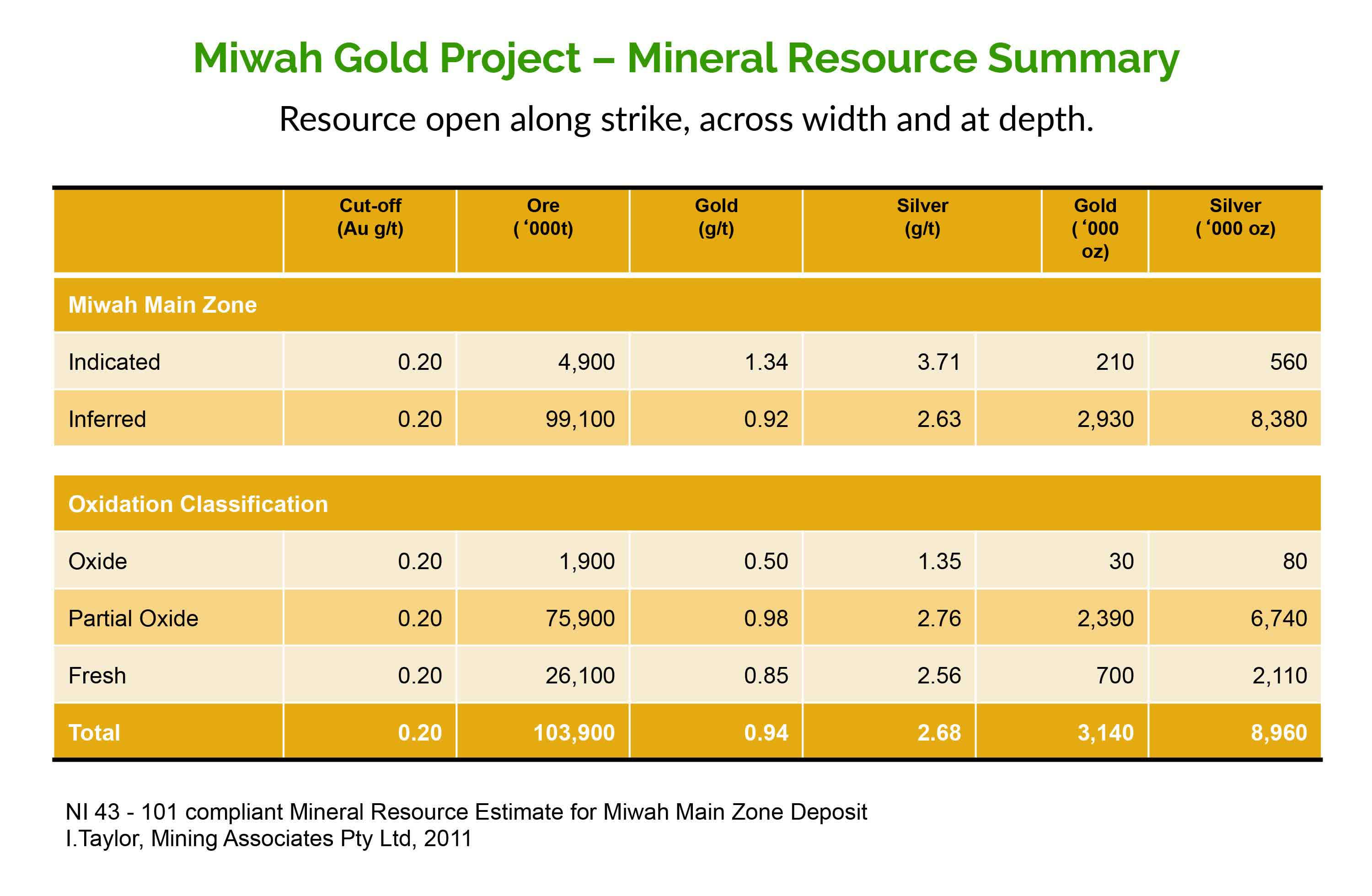 Miwah Gold Project – Mineral Resource Summary

Resource open along strike, across width and at depth.

| | Cut-off (Au g/t) | Ore (‘000t) | Gold (g/t) | Silver (g/t) | Gold (‘000 oz) | Silver (‘000 oz) |
|---|---|---|---|---|---|---|
| Miwah Main Zone | | | | | | |
| Indicated | 0.20 | 4,900 | 1.34 | 3.71 | 210 | 560 |
| Inferred | 0.20 | 99,100 | 0.92 | 2.63 | 2,930 | 8,380 |
| Oxidation Classification | | | | | | |
| Oxide | 0.20 | 1,900 | 0.50 | 1.35 | 30 | 80 |
| Partial Oxide | 0.20 | 75,900 | 0.98 | 2.76 | 2,390 | 6,740 |
| Fresh | 0.20 | 26,100 | 0.85 | 2.56 | 700 | 2,110 |
| Total | 0.20 | 103,900 | 0.94 | 2.68 | 3,140 | 8,960 |

NI 43 - 101 compliant Mineral Resource Estimate for Miwah Main Zone Deposit
I.Taylor, Mining Associates Pty Ltd, 2011